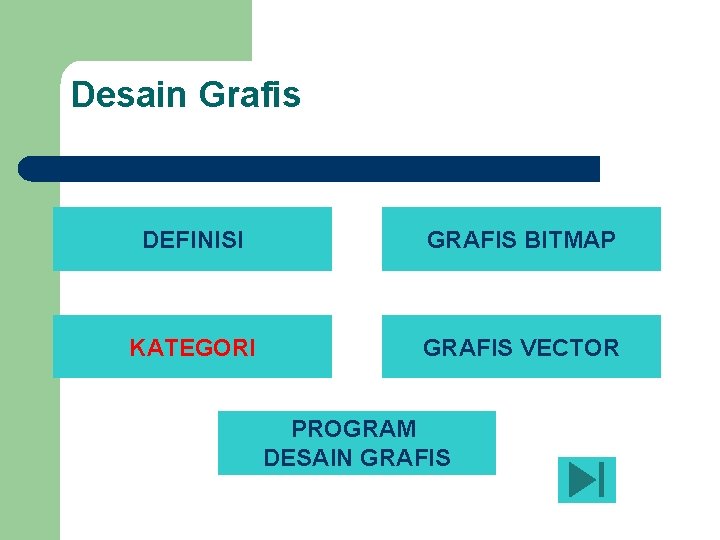 Desain Grafis

DEFINISI

GRAFIS BITMAP

KATEGORI

GRAFIS VECTOR

PROGRAM DESAIN GRAFIS